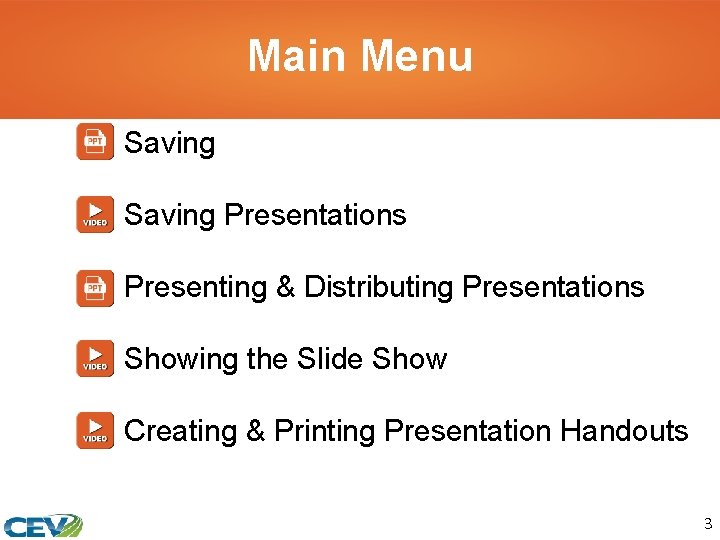 Main Menu

PPT Saving

VIDEO Saving Presentations

PPT Presenting & Distributing Presentations

VIDEO Showing the Slide Show

VIDEO Creating & Printing Presentation Handouts

CEV

3